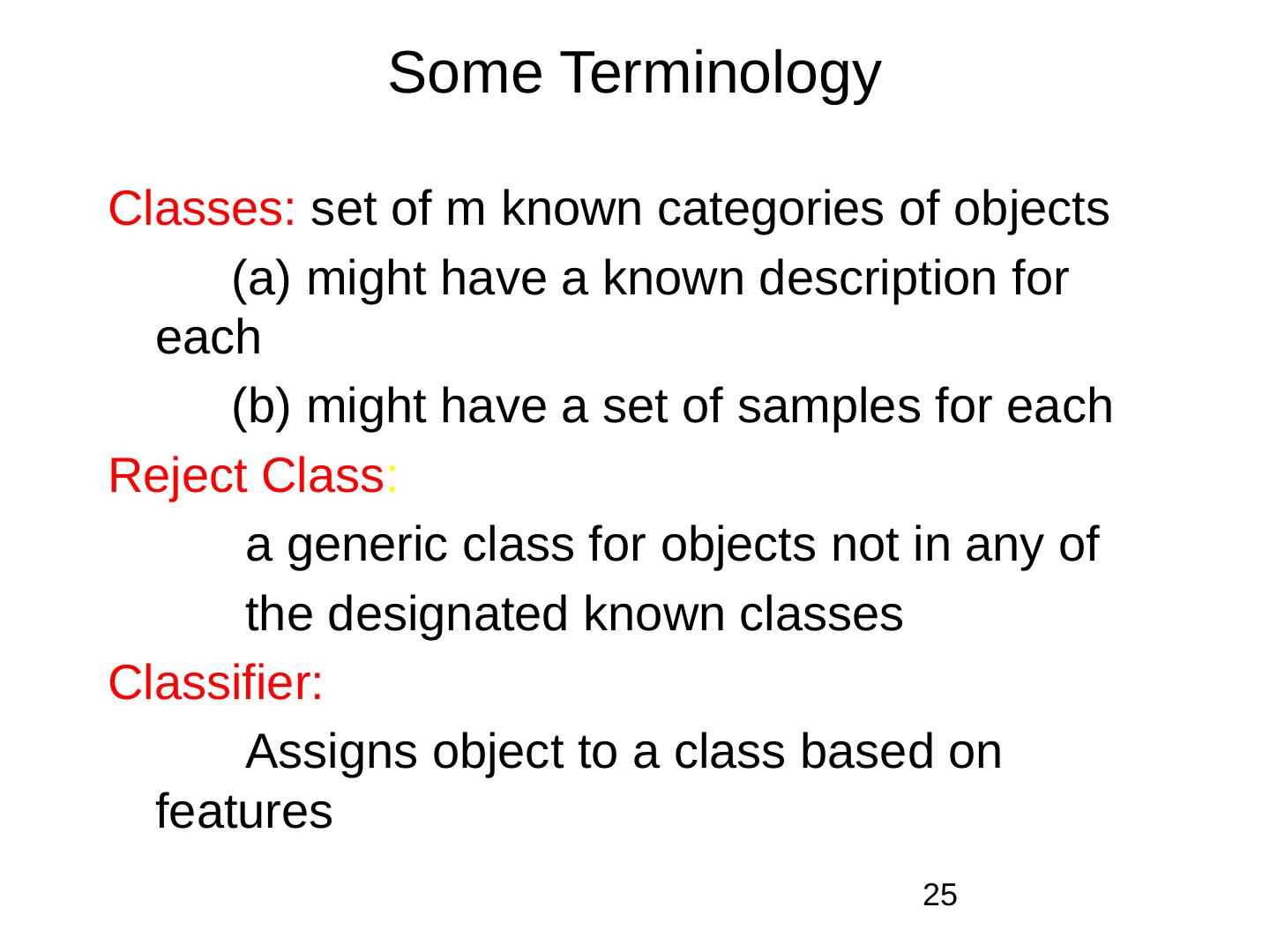 Some Terminology

Classes: set of m known categories of objects

(a) might have a known description for each

(b) might have a set of samples for each

Reject Class:

a generic class for objects not in any of the designated known classes

Classifier:

Assigns object to a class based on features

25